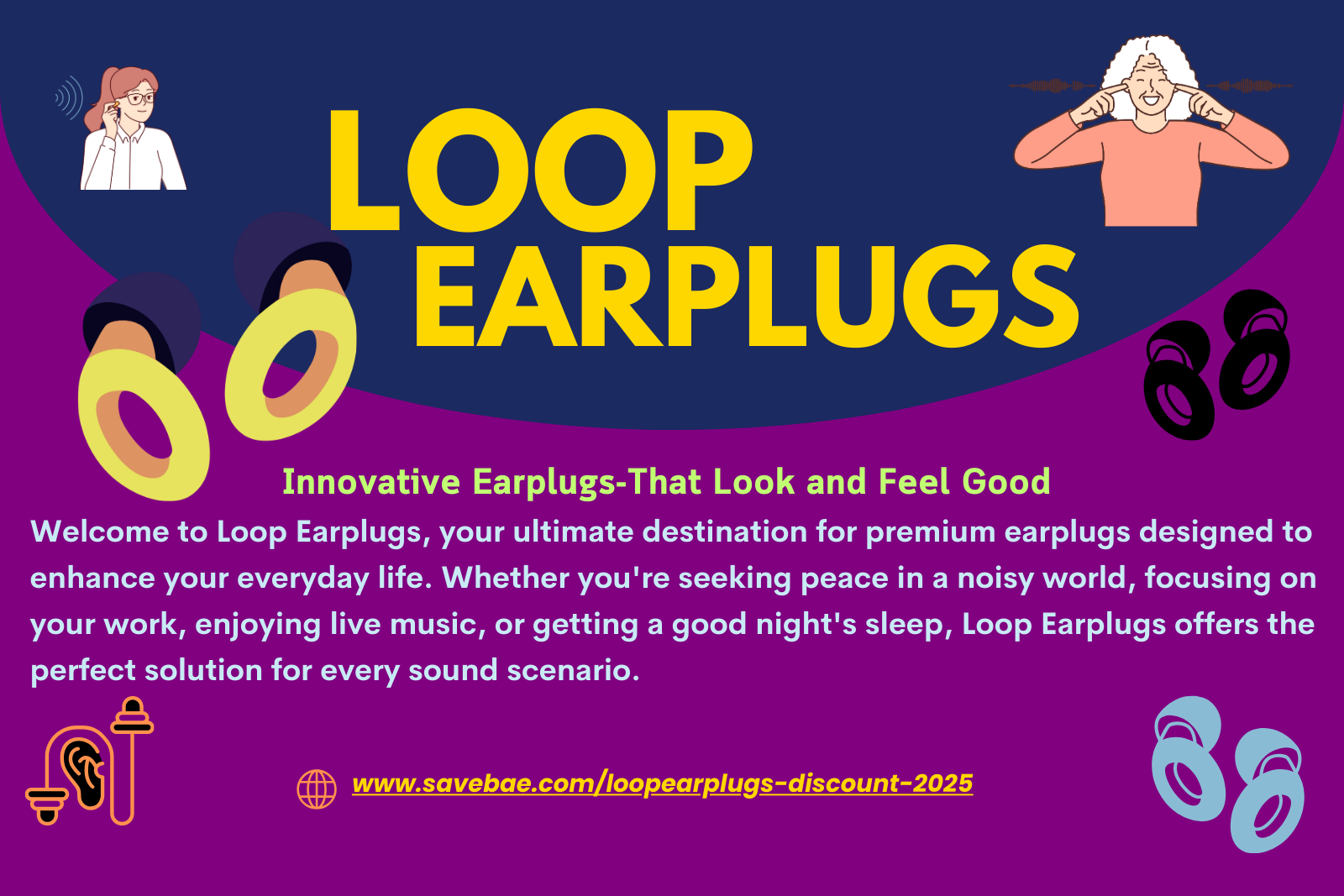 LOOP EARPLUGS

Innovative Earplugs-That Look and Feel Good

Welcome to Loop Earplugs, your ultimate destination for premium earplugs designed to enhance your everyday life. Whether you're seeking peace in a noisy world, focusing on your work, enjoying live music, or getting a good night's sleep, Loop Earplugs offers the perfect solution for every sound scenario.

www.savebae.com/loopearplugs-discount-2025